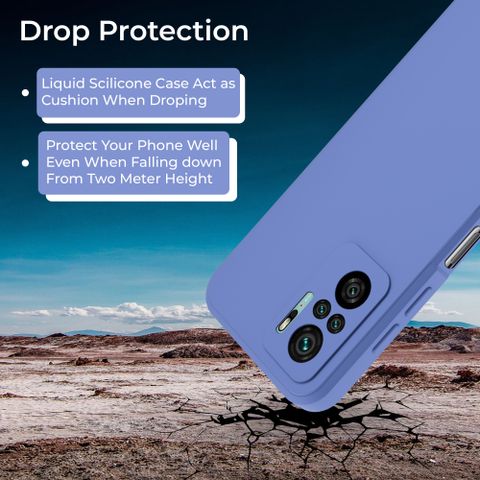 Drop Protection

• Liquid Scilicone Case Act as Cushion When Droping

• Protect Your Phone Well Even When Falling down From Two Meter Height